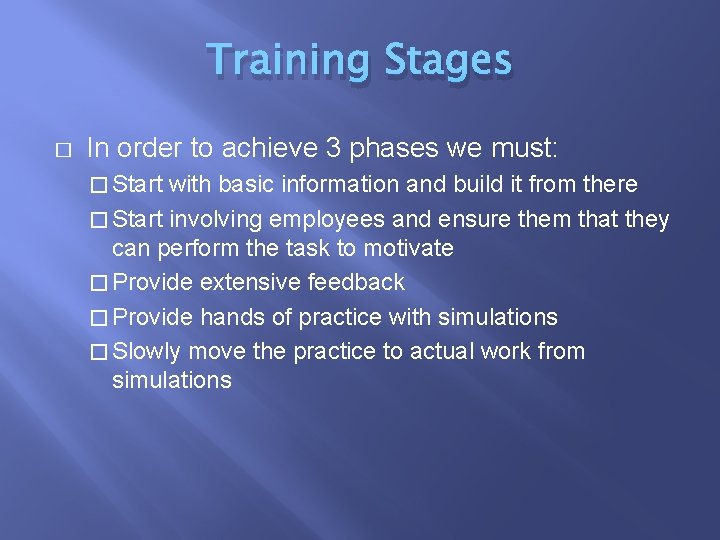 Training Stages

□ In order to achieve 3 phases we must:

□ Start with basic information and build it from there

□ Start involving employees and ensure them that they can perform the task to motivate

□ Provide extensive feedback

□ Provide hands of practice with simulations

□ Slowly move the practice to actual work from simulations